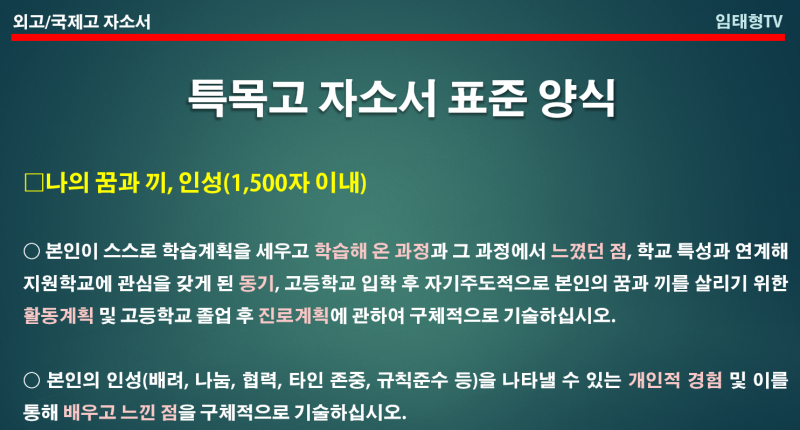 외고/국제고 자소서

임태형TV

특목고 자소서 표준 양식

□나의 꿈과 끼, 인성(1,500자 이내)

○ 본인이 스스로 학습계획을 세우고 학습해 온 과정과 그 과정에서 느꼈던 점, 학교 특성과 연계해 지원학교에 관심을 갖게 된 동기, 고등학교 입학 후 자기주도적으로 본인의 꿈과 끼를 살리기 위한 활동계획 및 고등학교 졸업 후 진로계획에 관하여 구체적으로 기술하십시오.

○ 본인의 인성(배려, 나눔, 협력, 타인 존중, 규칙준수 등)을 나타낼 수 있는 개인적 경험 및 이를 통해 배우고 느낀 점을 구체적으로 기술하십시오.